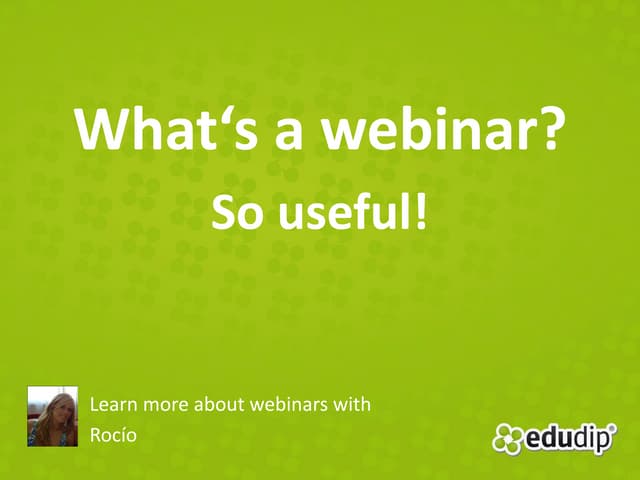 What‘s a webinar?

So useful!

Learn more about webinars with Rocío

edudip®